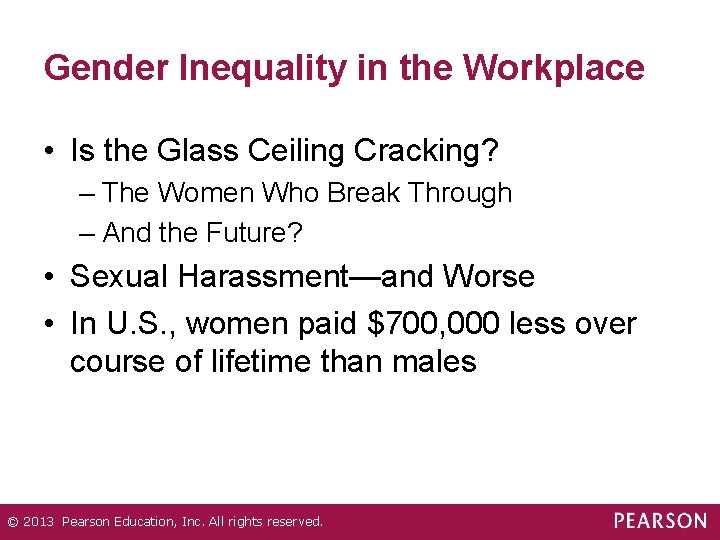 Gender Inequality in the Workplace

• Is the Glass Ceiling Cracking?
– The Women Who Break Through
– And the Future?
• Sexual Harassment—and Worse
• In U.S., women paid \$700,000 less over course of lifetime than males

© 2013 Pearson Education, Inc. All rights reserved.
PEARSON